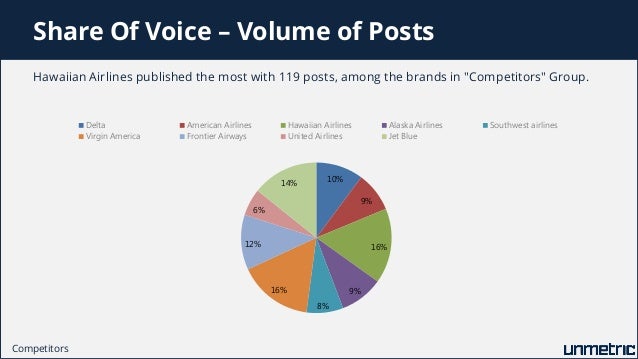 Share Of Voice – Volume of Posts

Hawaiian Airlines published the most with 119 posts, among the brands in "Competitors" Group.

Delta
American Airlines
Hawaiian Airlines
Alaska Airlines
Southwest airlines
Virgin America
Frontier Airways
United Airlines
Jet Blue

10%
9%
16%
9%
8%
16%
12%
6%
14%

Competitors

unmetric